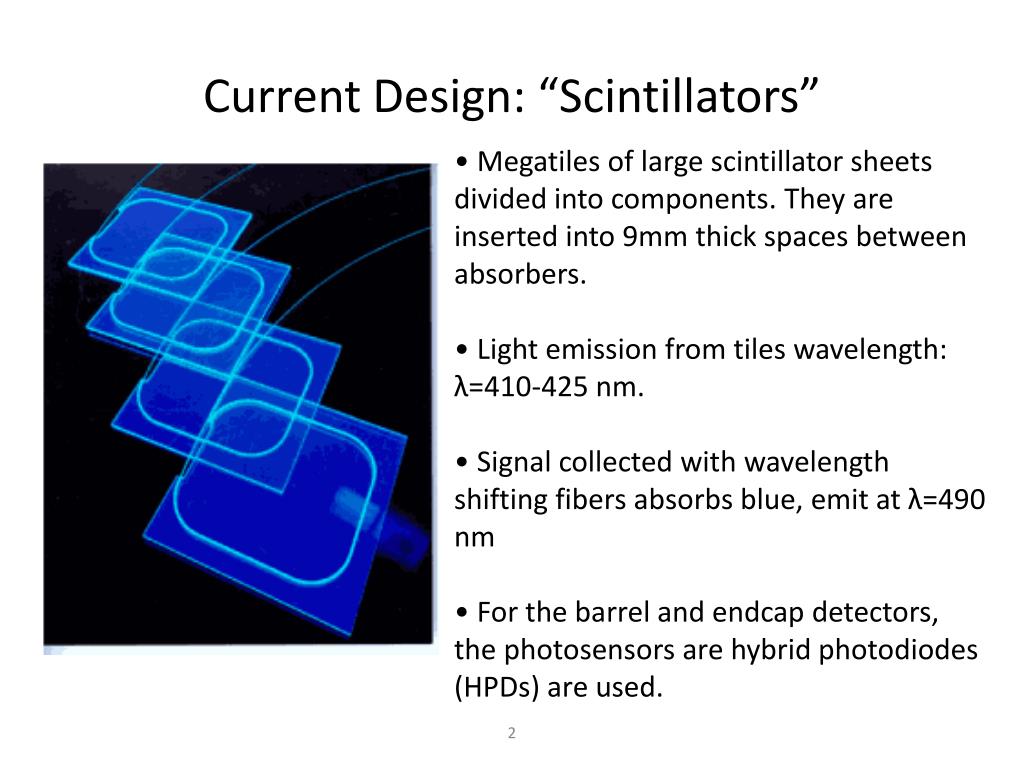 Current Design: “Scintillators”

• Megatiles of large scintillator sheets divided into components. They are inserted into 9mm thick spaces between absorbers.

• Light emission from tiles wavelength: λ=410-425 nm.

• Signal collected with wavelength shifting fibers absorbs blue, emit at λ=490 nm

• For the barrel and endcap detectors, the photosensors are hybrid photodiodes (HPDs) are used.

2